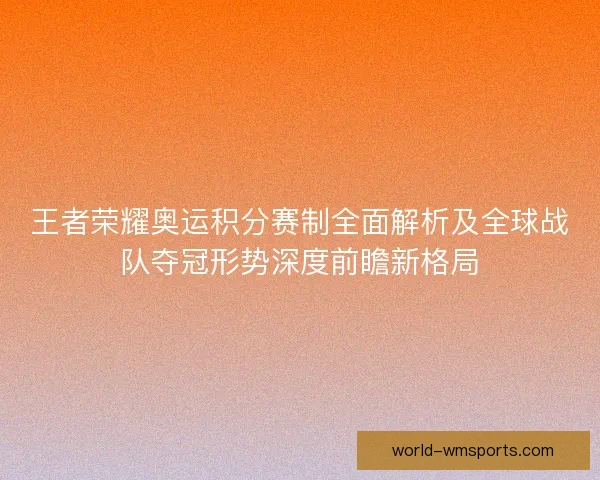 王者荣耀奥运积分赛制全面解析及全球战队夺冠形势深度前瞻新格局

world-wmsports.com